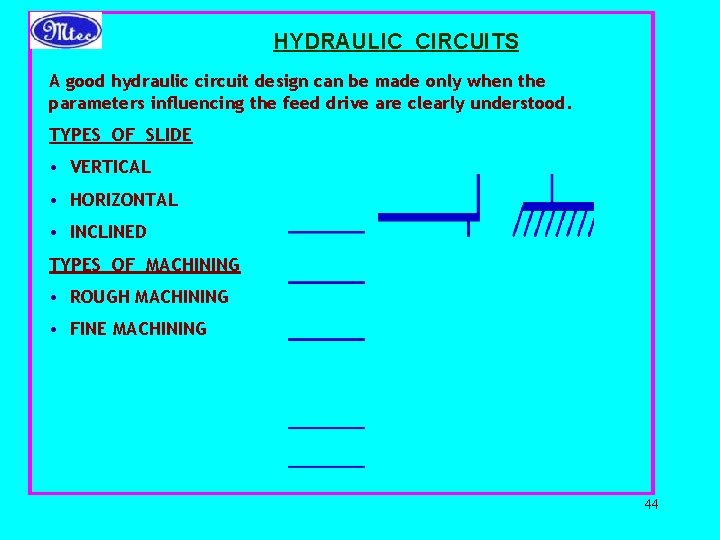 Mtec

HYDRAULIC CIRCUITS

A good hydraulic circuit design can be made only when the parameters influencing the feed drive are clearly understood.

TYPES OF SLIDE

• VERTICAL

• HORIZONTAL

• INCLINED

TYPES OF MACHINING

• ROUGH MACHINING

• FINE MACHINING

44